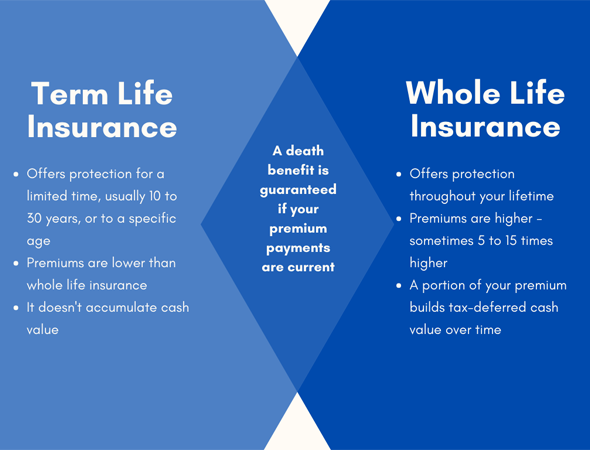 Term Life Insurance

- Offers protection for a limited time, usually 10 to 30 years, or to a specific age
- Premiums are lower than whole life insurance
- It doesn't accumulate cash value

A death benefit is guaranteed if your premium payments are current

Whole Life Insurance

- Offers protection throughout your lifetime
- Premiums are higher - sometimes 5 to 15 times higher
- A portion of your premium builds tax-deferred cash value over time